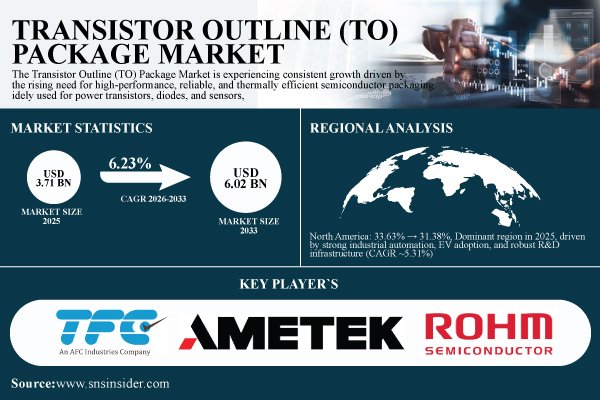 TRANSISTOR OUTLINE (TO) PACKAGE MARKET

The Transistor Outline (TO) Package Market is experiencing consistent growth driven by the rising need for high-performance, reliable, and thermally efficient semiconductor packaging idely used for power transistors, diodes, and sensors,

MARKET STATISTICS

USD 3.71 BN

MARKET SIZE 2025

6.23%

CAGR 2026-2033

USD 6.02 BN

MARKET SIZE 2033

REGIONAL ANALYSIS

North America: 33.63% → 31.38%, Dominant region in 2025, driven by strong industrial automation, EV adoption, and robust R&D infrastructure (CAGR ~5.31%)

KEY PLAYER`S

TFC
An AFC Industries Company

AMETEK

ROHM
SEMICONDUCTOR

Source:www.snsinsider.com